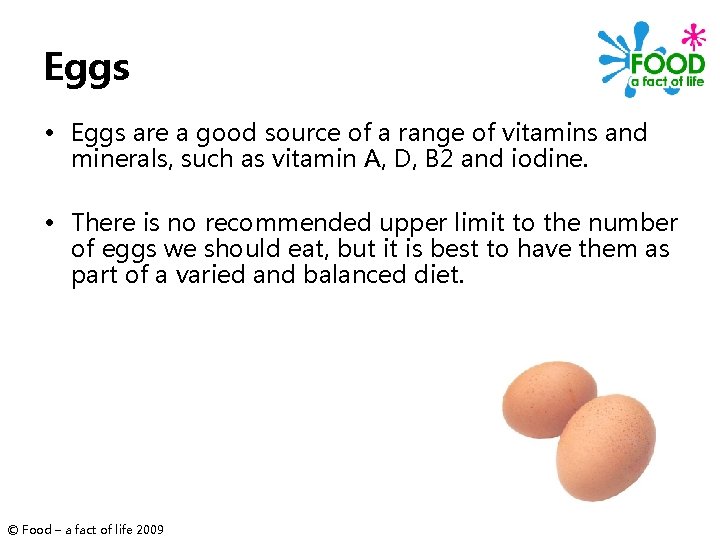 Eggs

FOOD
a fact of life

• Eggs are a good source of a range of vitamins and minerals, such as vitamin A, D, B2 and iodine.

• There is no recommended upper limit to the number of eggs we should eat, but it is best to have them as part of a varied and balanced diet.

© Food – a fact of life 2009